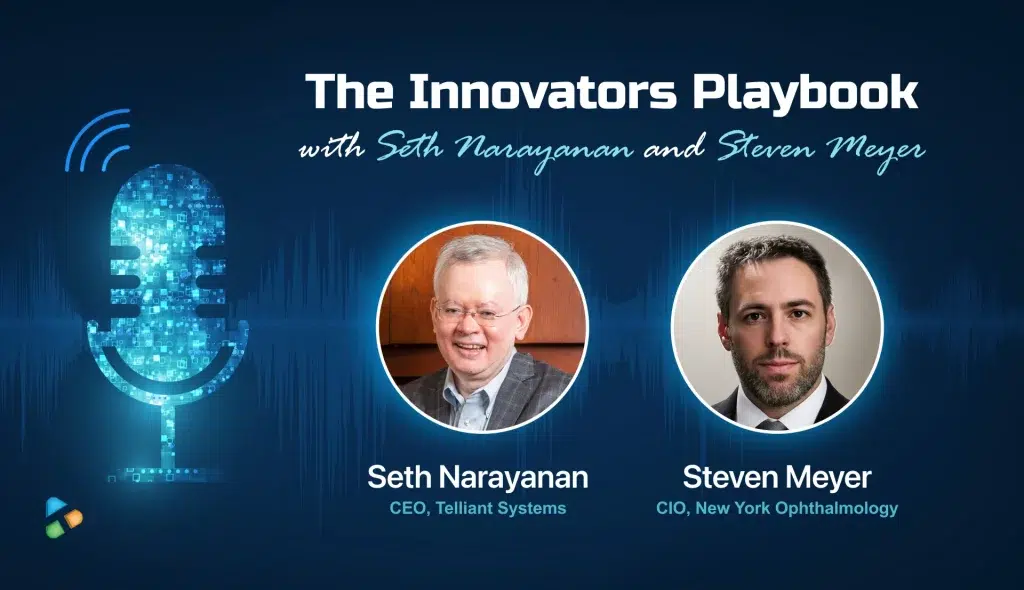 The Innovators Playbook
with Seth Narayanan and Steven Meyer

Seth Narayanan
CEO, Telliant Systems

Steven Meyer
CIO, New York Ophthalmology